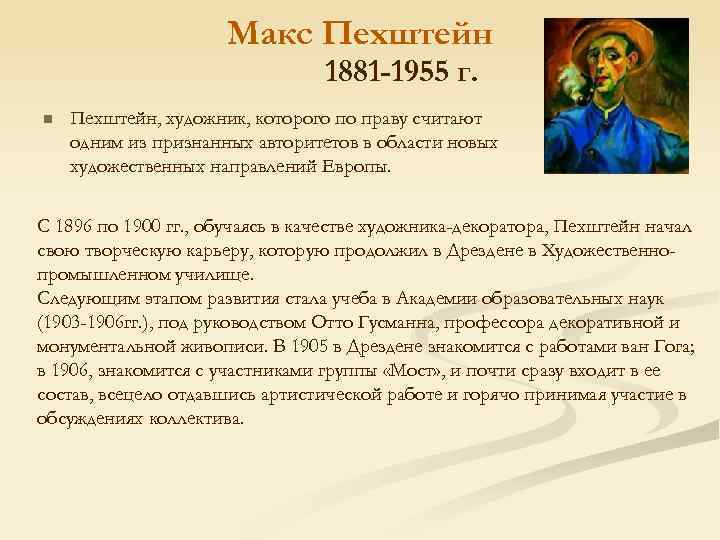 Макс Пехштейн
1881-1955 г.

Пехштейн, художник, которого по праву считают одним из признанных авторитетов в области новых художественных направлений Европы.

С 1896 по 1900 гг., обучаясь в качестве художника-декоратора, Пехштейн начал свою творческую карьеру, которую продолжил в Дрездене в Художественно-промышленном училище.
Следующим этапом развития стала учеба в Академии образовательных наук (1903-1906гг.), под руководством Отто Гусманна, профессора декоративной и монументальной живописи. В 1905 в Дрездене знакомится с работами ван Гога; в 1906, знакомится с участниками группы «Мост», и почти сразу входит в ее состав, всецело отдавшись артистической работе и горячо принимая участие в обсуждениях коллектива.